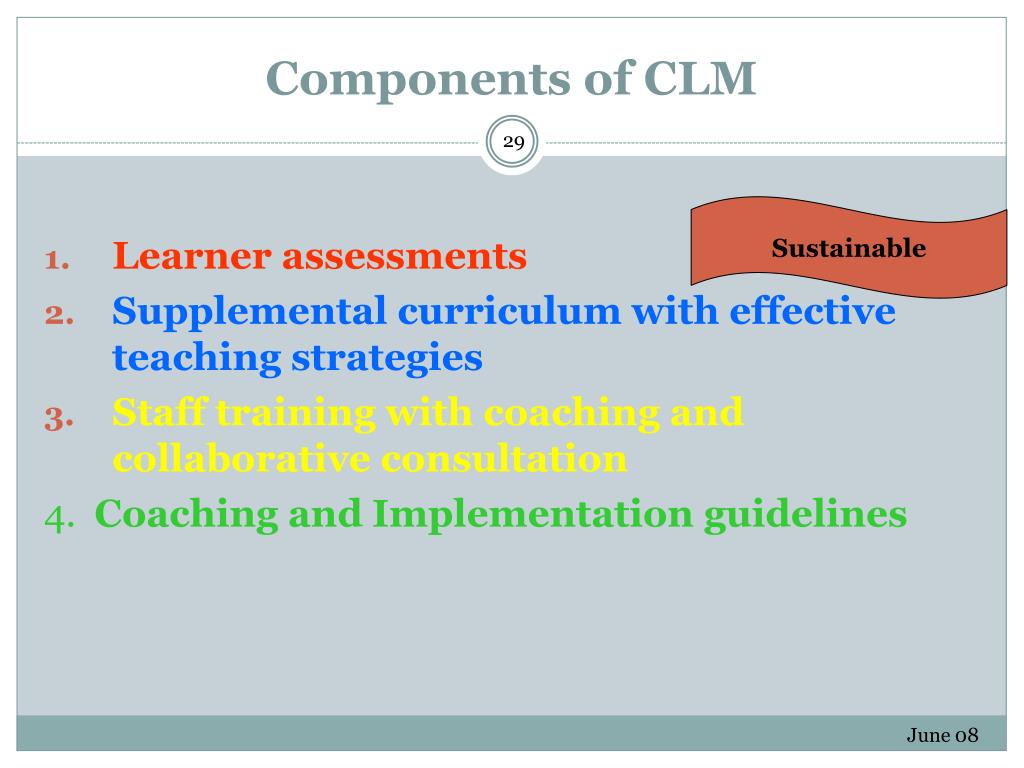 Components of CLM

29

Sustainable

1. Learner assessments
2. Supplemental curriculum with effective teaching strategies
3. Staff training with coaching and collaborative consultation
4. Coaching and Implementation guidelines

June 08